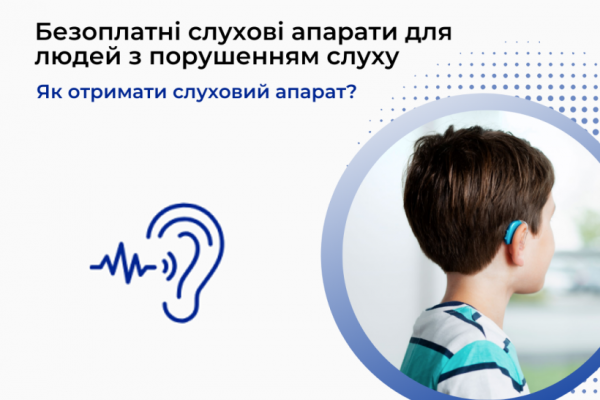 Безоплатні слухові апарати для людей з порушенням слуху

Як отримати слуховий апарат?